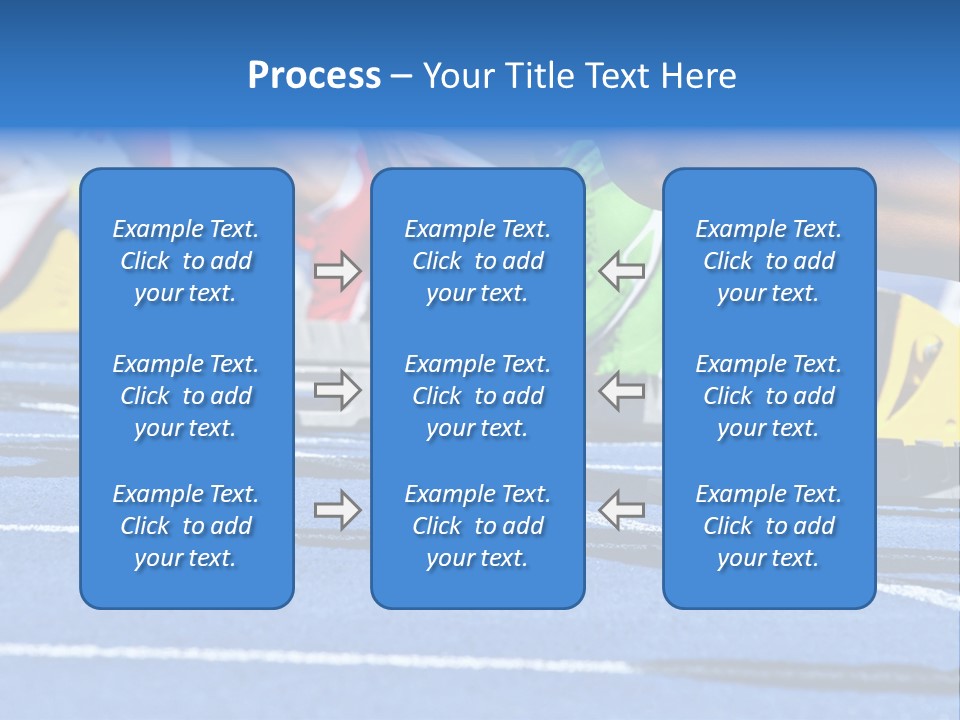 Process – Your Title Text Here

Example Text. Click to add your text.

Example Text. Click to add your text.

Example Text. Click to add your text.

Example Text. Click to add your text.

Example Text. Click to add your text.

Example Text. Click to add your text.

Example Text. Click to add your text.

Example Text. Click to add your text.

Example Text. Click to add your text.